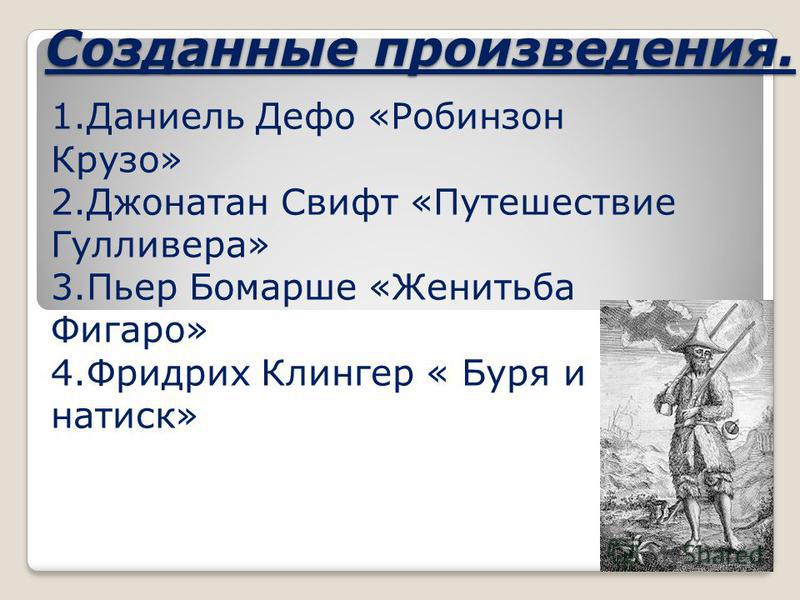 Созданные произведения.

1.Даниель Дефо «Робинзон Крузо»
2.Джонатан Свифт «Путешествие Гулливера»
3.Пьер Бомарше «Женитьба Фигаро»
4.Фридрих Клингер « Буря и натиск»

Shared